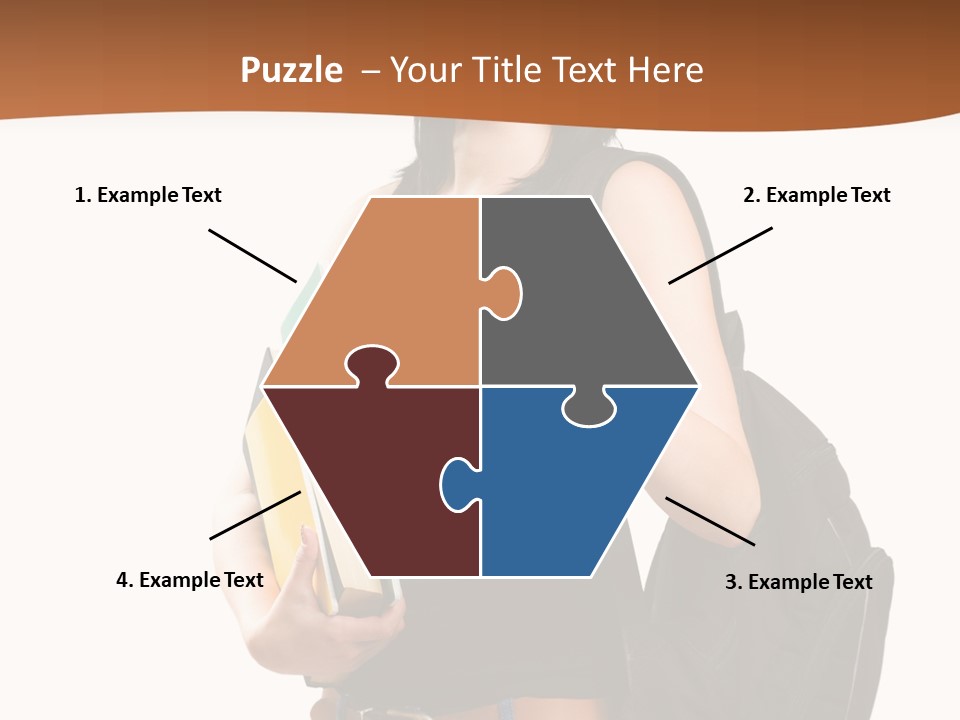 Puzzle – Your Title Text Here

1. Example Text

2. Example Text

4. Example Text

3. Example Text